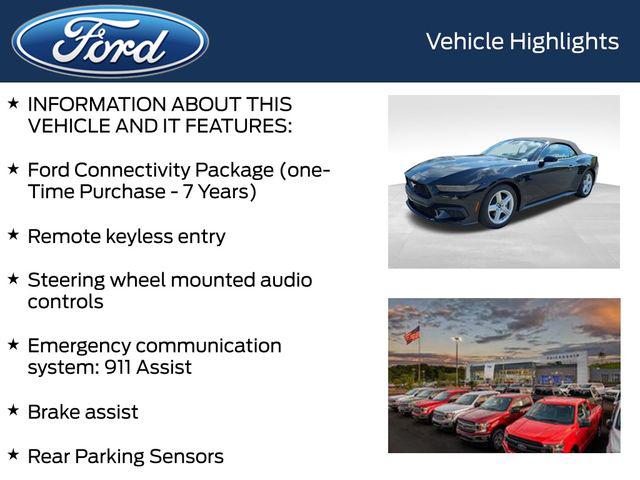 Ford

Vehicle Highlights

★ INFORMATION ABOUT THIS VEHICLE AND IT FEATURES:

★ Ford Connectivity Package (one-Time Purchase - 7 Years)

★ Remote keyless entry

★ Steering wheel mounted audio controls

★ Emergency communication system: 911 Assist

★ Brake assist

★ Rear Parking Sensors